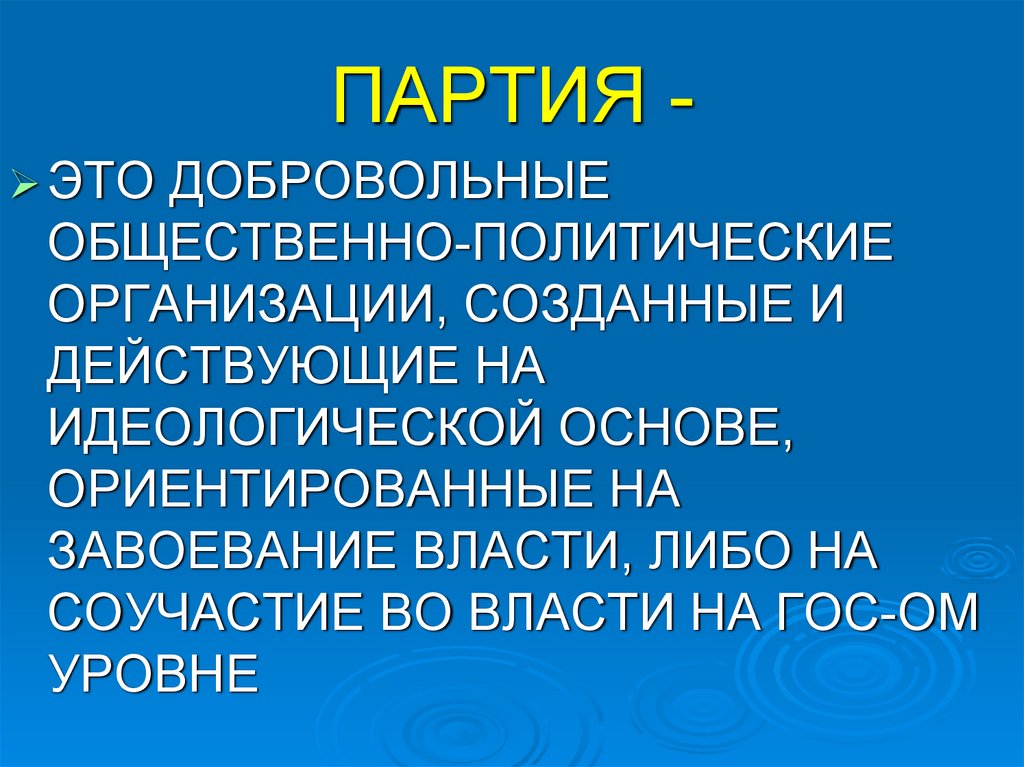 ПАРТИЯ -

ЭТО ДОБРОВОЛЬНЫЕ ОБЩЕСТВЕННО-ПОЛИТИЧЕСКИЕ ОРГАНИЗАЦИИ, СОЗДАННЫЕ И ДЕЙСТВУЮЩИЕ НА ИДЕОЛОГИЧЕСКОЙ ОСНОВЕ, ОРИЕНТИРОВАННЫЕ НА ЗАВОЕВАНИЕ ВЛАСТИ, ЛИБО НА СОУЧАСТИЕ ВО ВЛАСТИ НА ГОС-ОМ УРОВНЕ